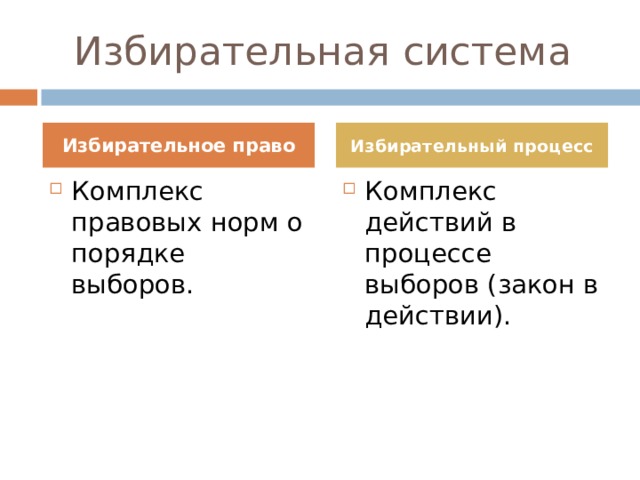 Избирательная система

Избирательное право

Комплекс правовых норм о порядке выборов.

Избирательный процесс

Комплекс действий в процессе выборов (закон в действии).